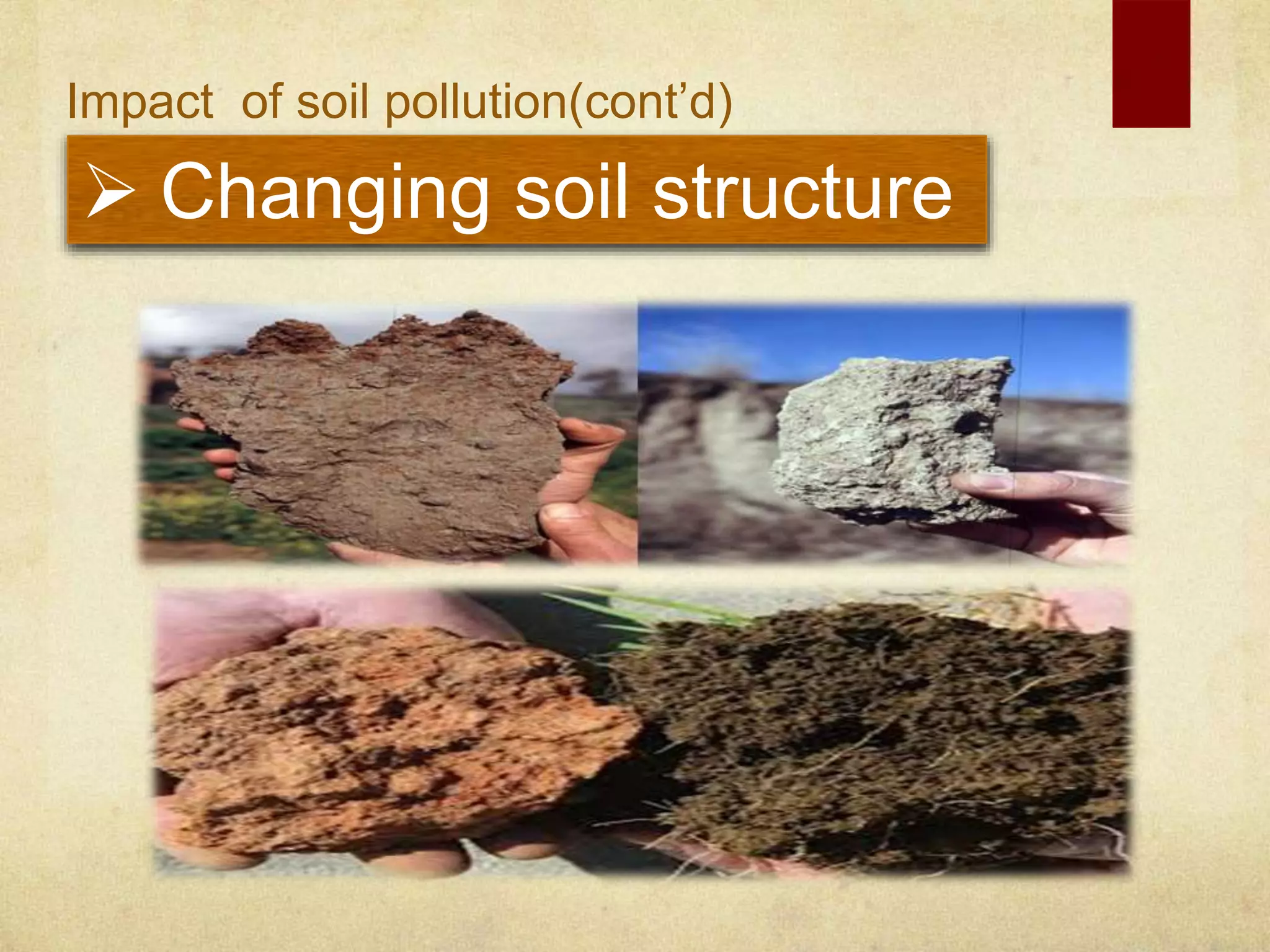 Impact  of soil pollution(cont’d)

➢ Changing soil structure